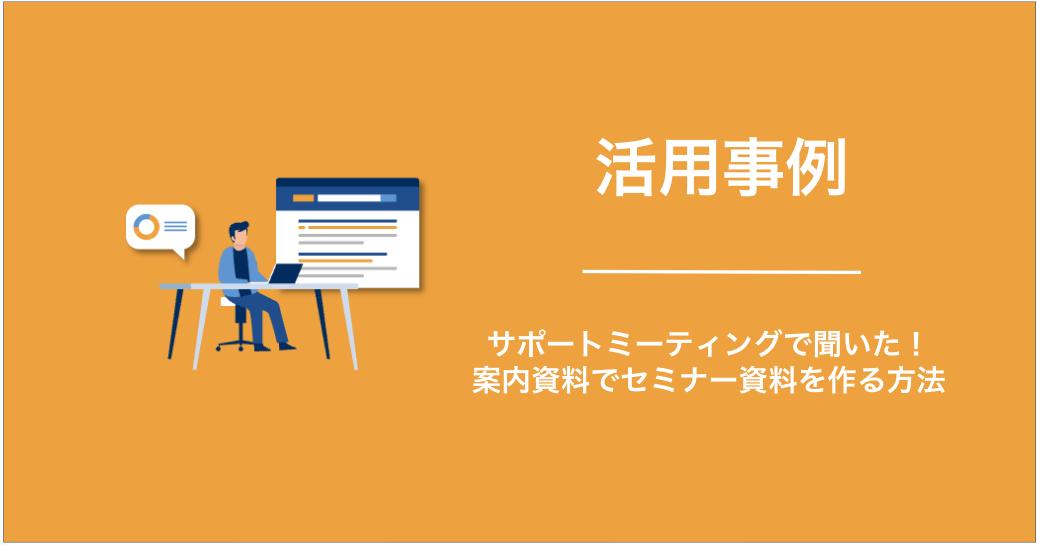 活用事例

サポートミーティングで聞いた！
案内資料でセミナー資料を作る方法